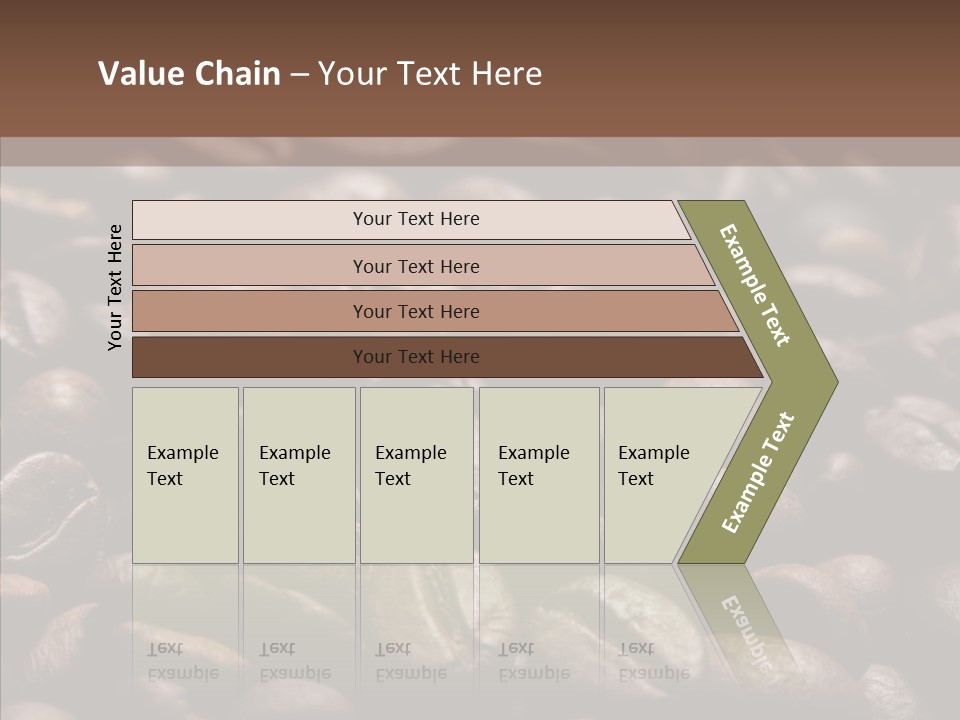 Value Chain – Your Text Here

Your Text Here

Your Text Here

Your Text Here

Your Text Here

Your Text Here

Example Text

Example Text

Example Text

Example Text

Example Text

Example Text

Example Text